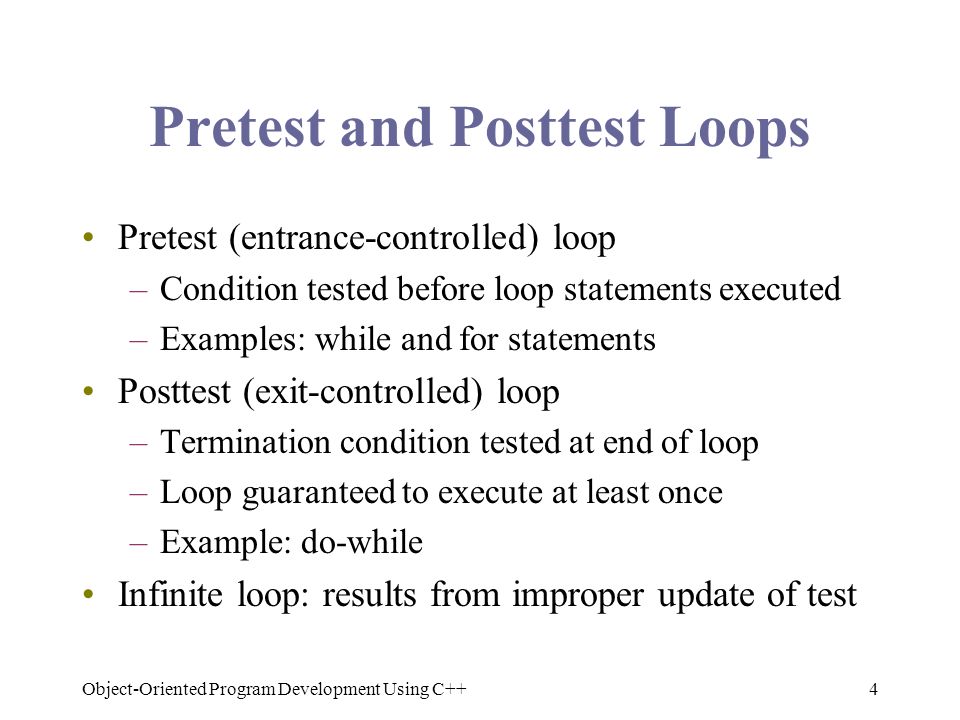 Pretest and Posttest Loops

• Pretest (entrance-controlled) loop
– Condition tested before loop statements executed
– Examples: while and for statements
• Posttest (exit-controlled) loop
– Termination condition tested at end of loop
– Loop guaranteed to execute at least once
– Example: do-while
• Infinite loop: results from improper update of test

Object-Oriented Program Development Using C++

4